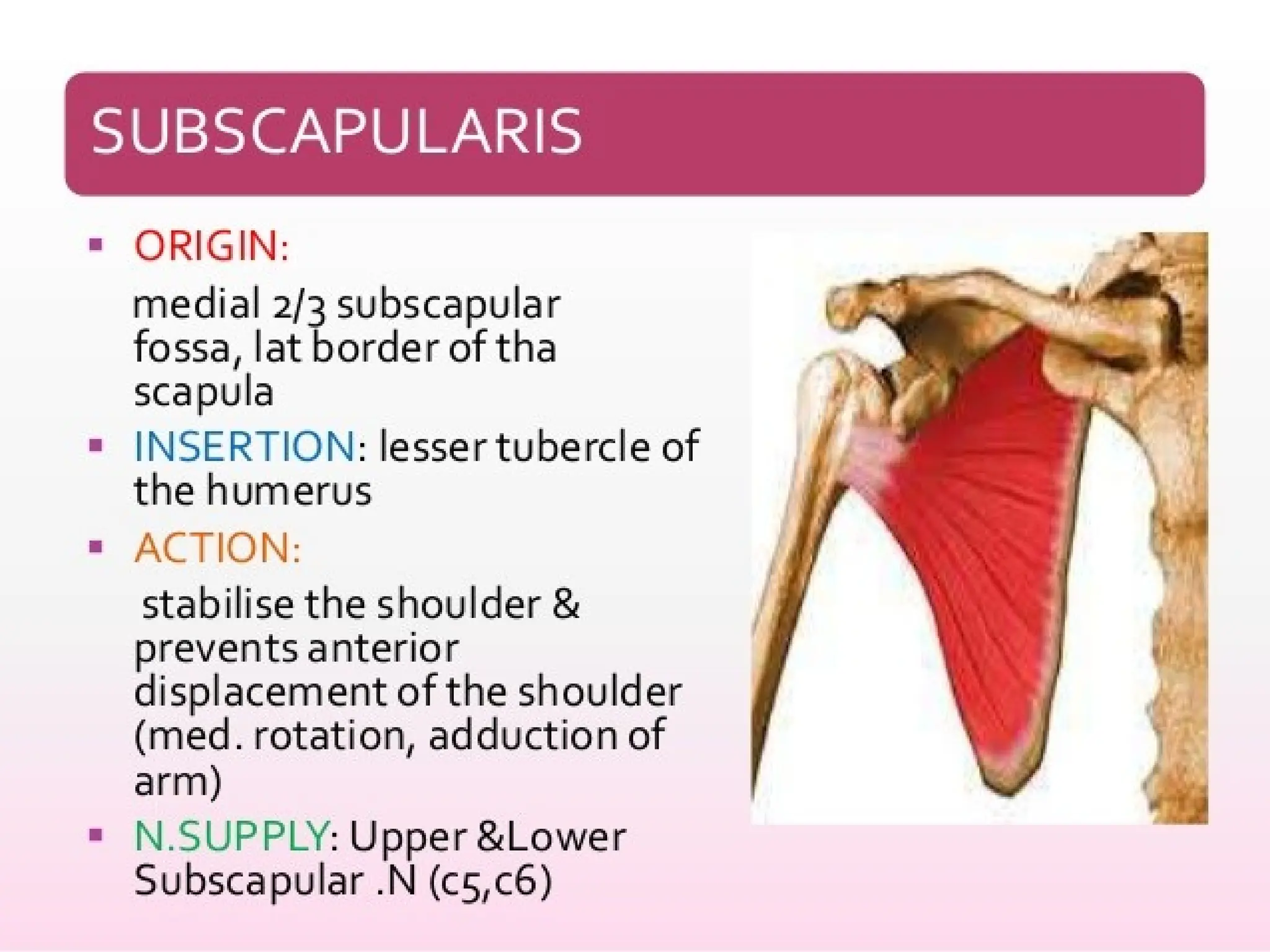 SUBSCAPULARIS

▪ ORIGIN:

medial 2/3 subscapular fossa, lat border of tha scapula

▪ INSERTION: lesser tubercle of the humerus

▪ ACTION:

stabilise the shoulder & prevents anterior displacement of the shoulder (med. rotation, adduction of arm)

▪ N.SUPPLY: Upper &Lower Subscapular .N (c5,c6)